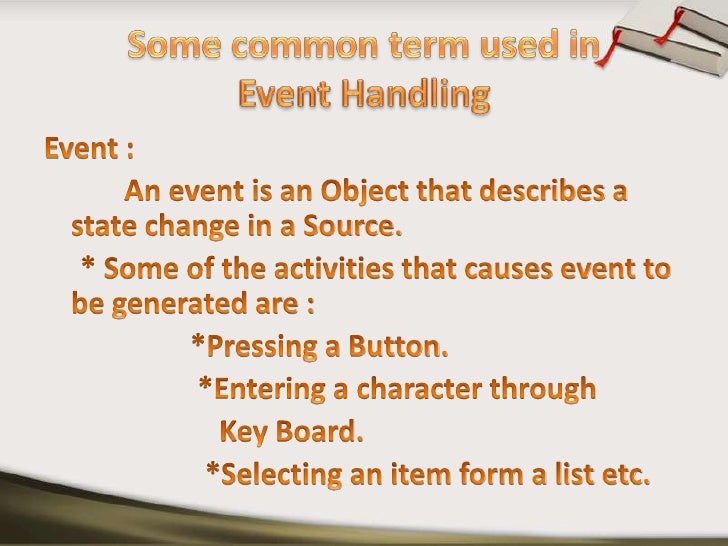 Some common term used in Event Handling

Event :

An event is an Object that describes a state change in a Source.

* Some of the activities that causes event to be generated are :

*Pressing a Button.

*Entering a character through Key Board.

*Selecting an item form a list etc.